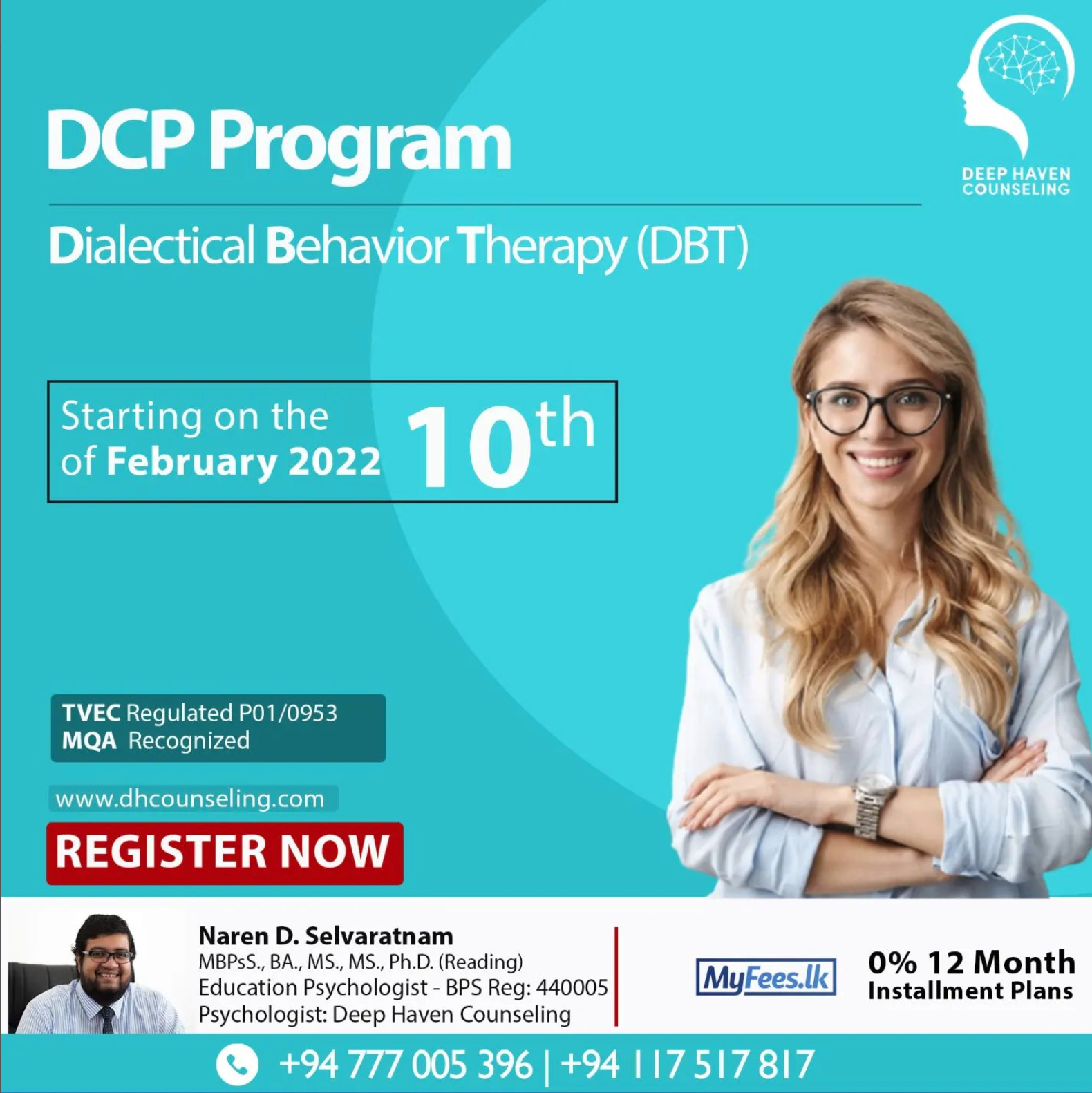 DEEP HAVEN COUNSELING

DCP Program

Dialectical Behavior Therapy (DBT)

Starting on the 10th of February 2022

TVEC Regulated P01/0953
MQA Recognized

www.dhcounseling.com

REGISTER NOW

Naren D. Selvaratnam
MBPsS., BA., MS., MS., Ph.D. (Reading)
Education Psychologist - BPS Reg: 440005
Psychologist: Deep Haven Counseling

MyFees.lk

0% 12 Month Installment Plans

+94 777 005 396 | +94 117 517 817